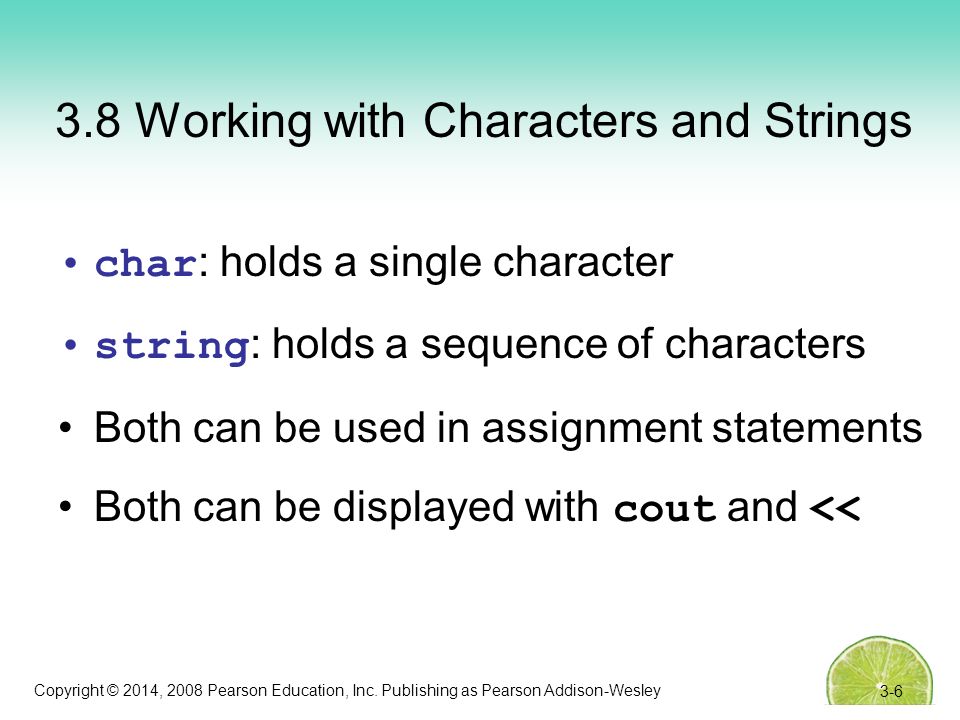 3.8 Working with Characters and Strings

• char: holds a single character

• string: holds a sequence of characters

• Both can be used in assignment statements

• Both can be displayed with cout and <<

Copyright © 2014, 2008 Pearson Education, Inc. Publishing as Pearson Addison-Wesley

3-6